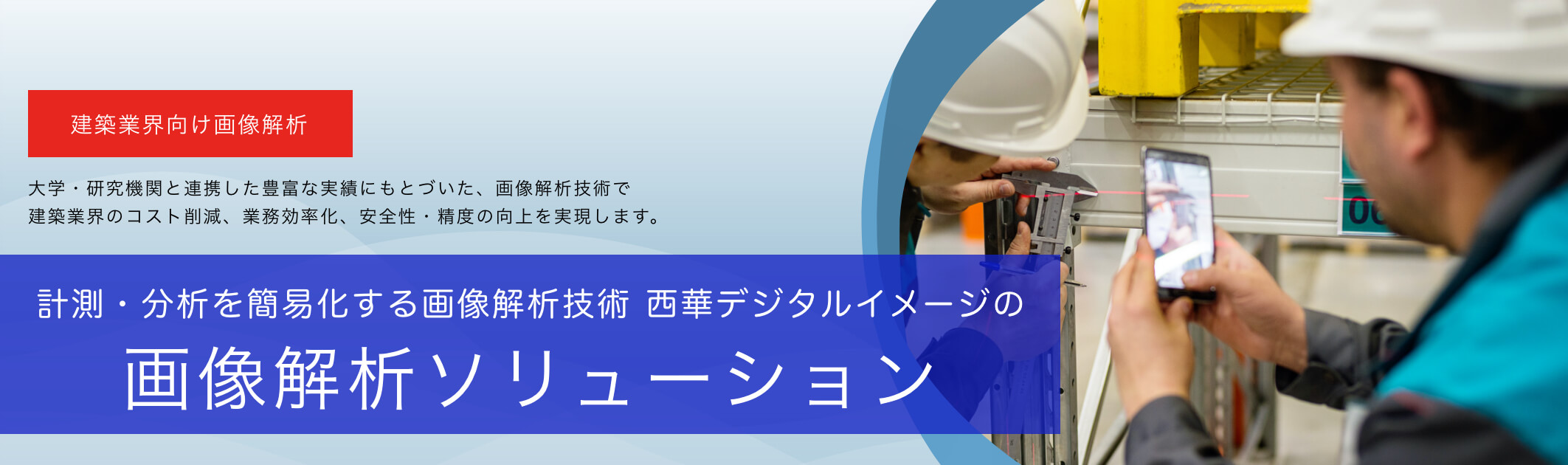 建築業界向け画像解析

大学・研究機関と連携した豊富な実績にもとづいた、画像解析技術で
建築業界のコスト削減、業務効率化、安全性・精度の向上を実現します。

計測・分析を簡易化する画像解析技術 西華デジタルイメージの

画像解析ソリューション